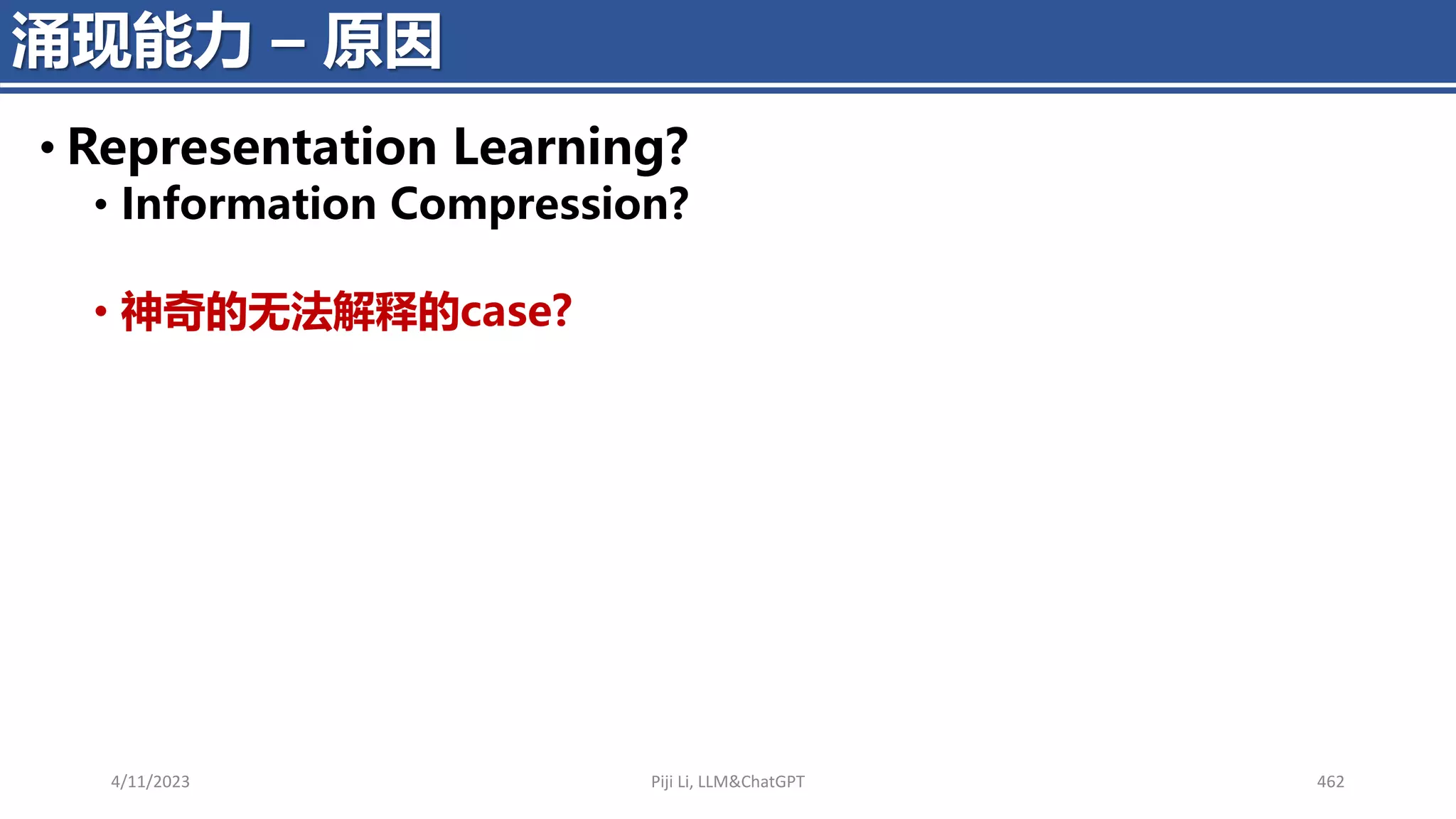 涌现能力 – 原因

• Representation Learning?
  • Information Compression?

  • 神奇的无法解释的case?

4/11/2023

Piji Li, LLM&ChatGPT

462